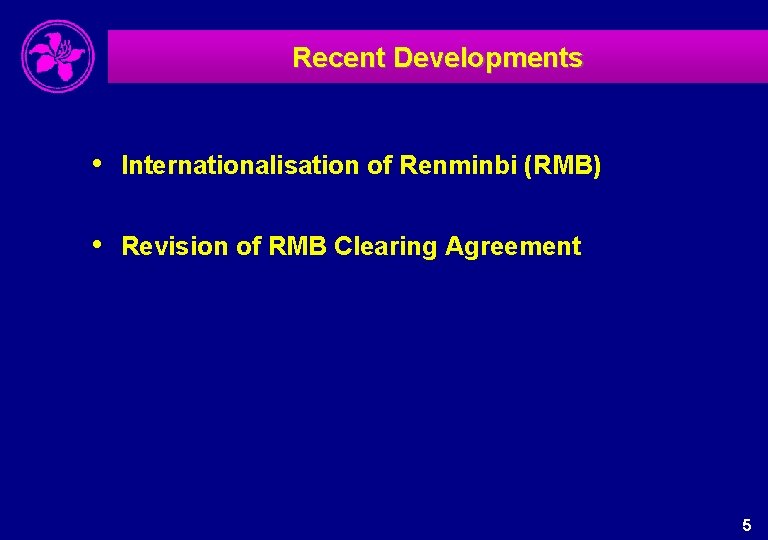 Recent Developments

• Internationalisation of Renminbi (RMB)

• Revision of RMB Clearing Agreement

5